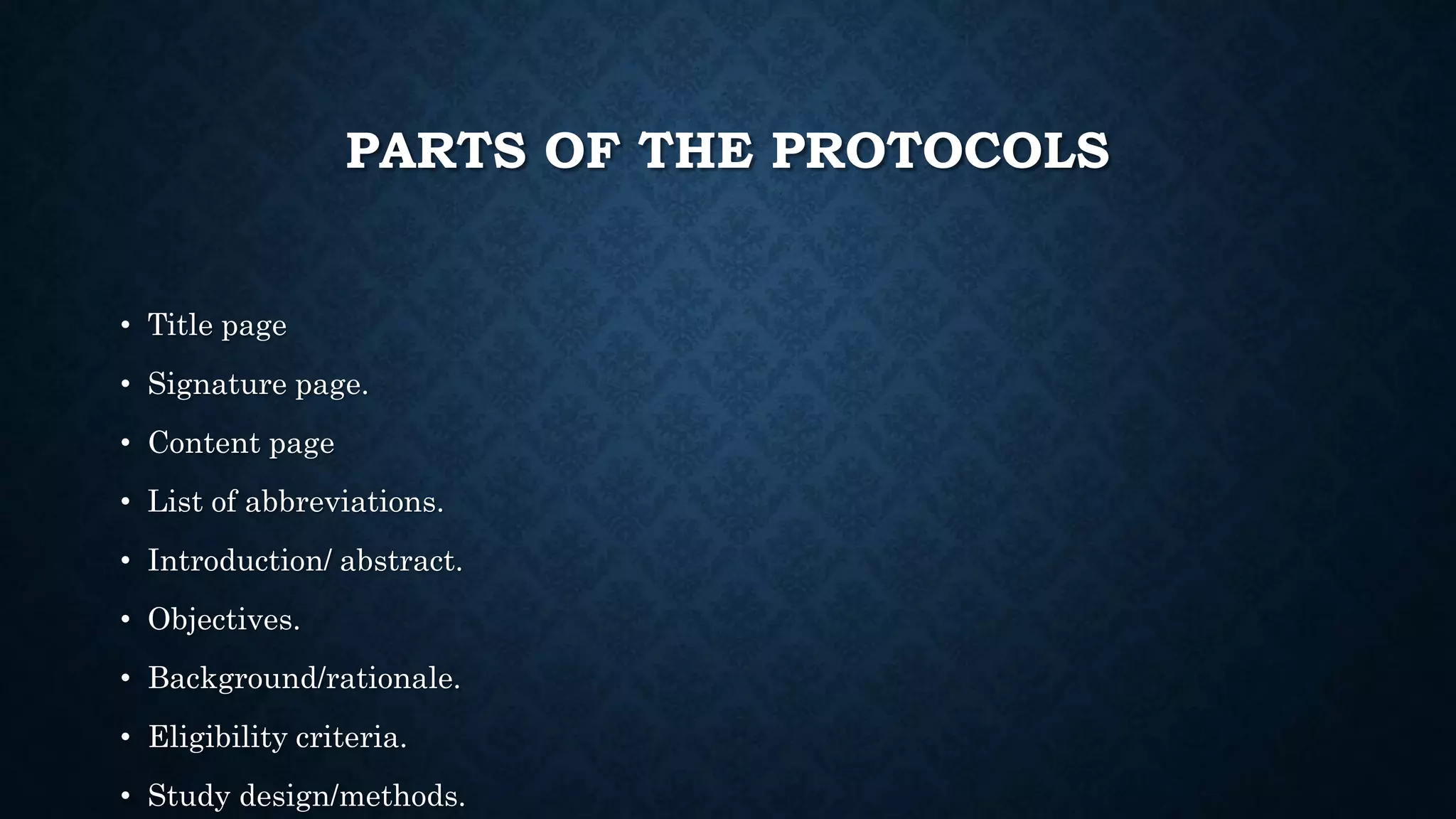 PARTS OF THE PROTOCOLS

• Title page
• Signature page.
• Content page
• List of abbreviations.
• Introduction/ abstract.
• Objectives.
• Background/rationale.
• Eligibility criteria.
• Study design/methods.